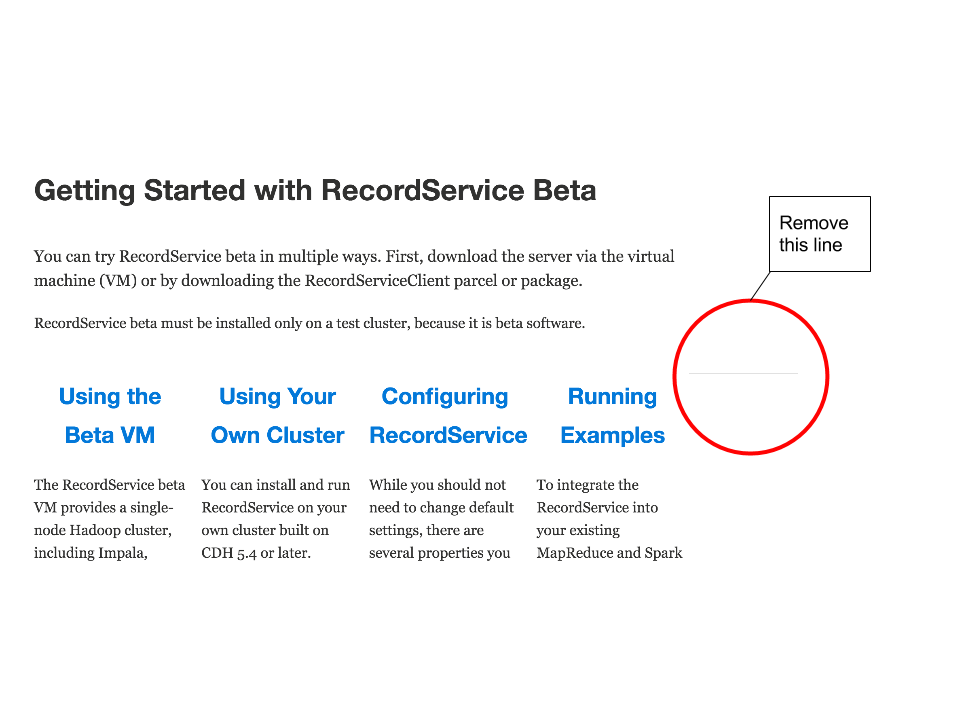 Getting Started with RecordService Beta

Remove this line

You can try RecordService beta in multiple ways. First, download the server via the virtual machine (VM) or by downloading the RecordServiceClient parcel or package.

RecordService beta must be installed only on a test cluster, because it is beta software.

Using the Beta VM

The RecordService beta VM provides a single-node Hadoop cluster, including Impala,

Using Your Own Cluster

You can install and run RecordService on your own cluster built on CDH 5.4 or later.

Configuring RecordService

While you should not need to change default settings, there are several properties you

Running Examples

To integrate the RecordService into your existing MapReduce and Spark